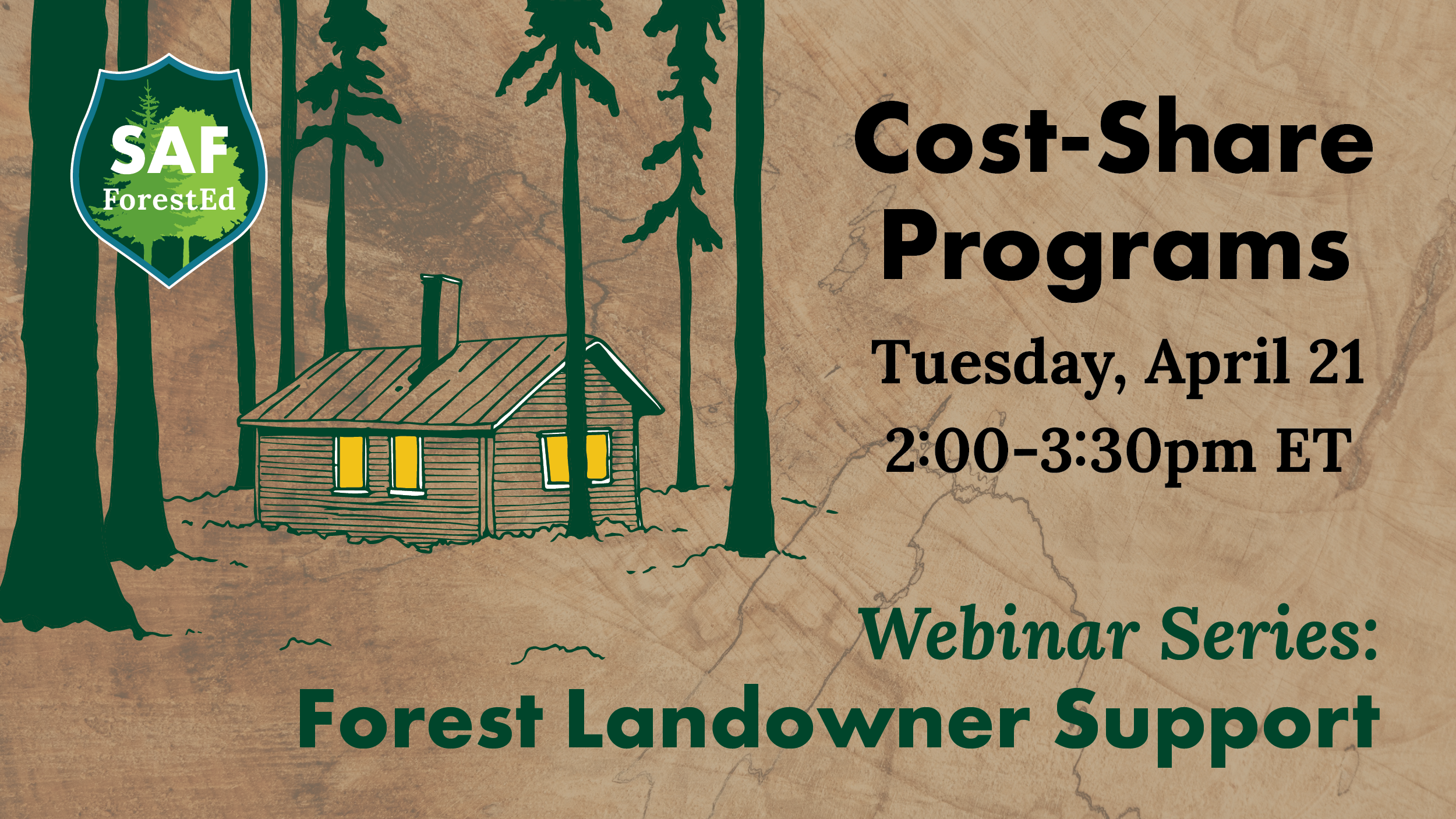 SAF
ForestEd

Cost-Share Programs

Tuesday, April 21
2:00-3:30pm ET

Webinar Series:
Forest Landowner Support